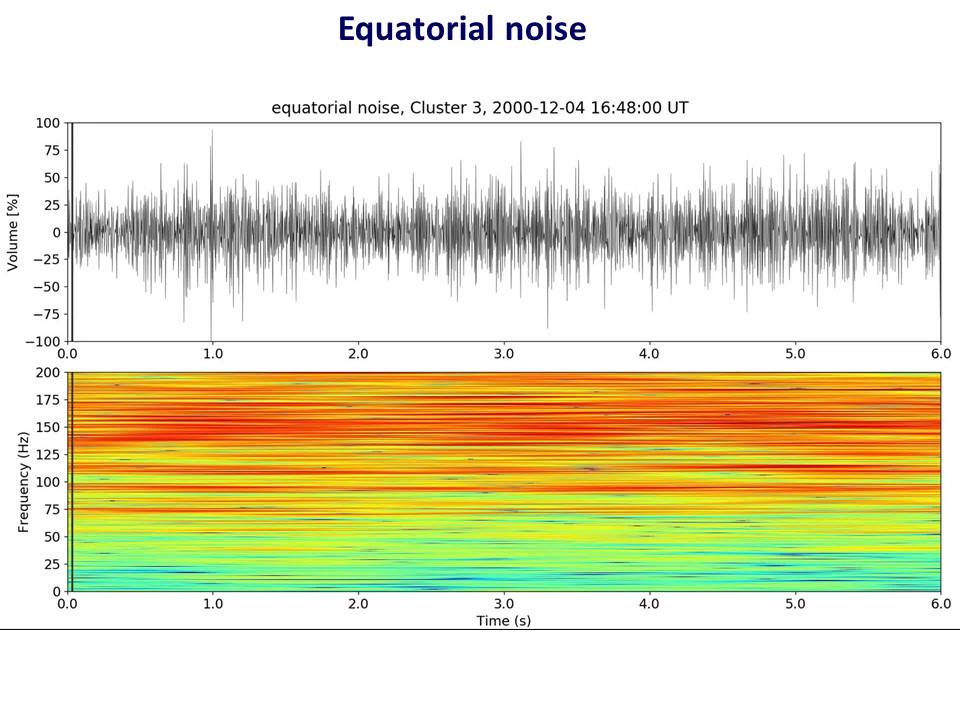 Equatorial noise

equatorial noise, Cluster 3, 2000-12-04 16:48:00 UT

Volume [%]

100
75
50
25
0
−25
−50
−75
−100

0.0 1.0 2.0 3.0 4.0 5.0 6.0

Frequency (Hz)

200
175
150
125
100
75
50
25
0

0.0 1.0 2.0 3.0 4.0 5.0 6.0

Time (s)